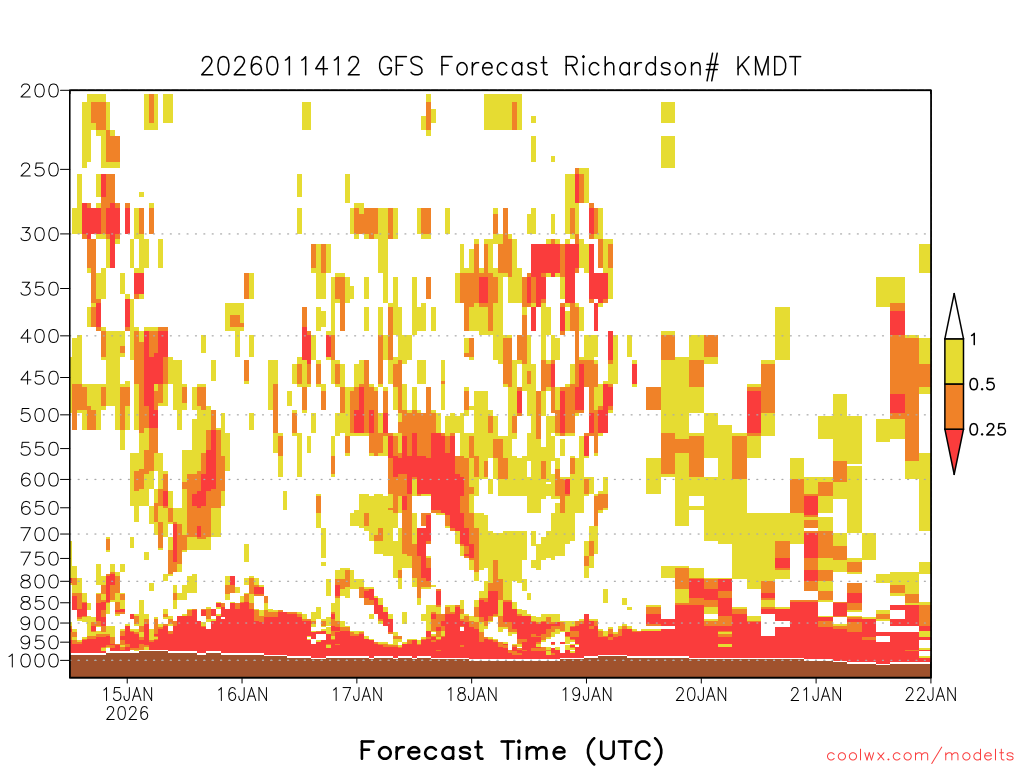 2026011412 GFS Forecast Richardson# KMDT

200
250
300
350
400
450
500
550
600
650
700
750
800
850
900
950
1000

1
0.5
0.25

15JAN
2026
16JAN
17JAN
18JAN
19JAN
20JAN
21JAN
22JAN

Forecast Time (UTC)

coolwx.com/modelts